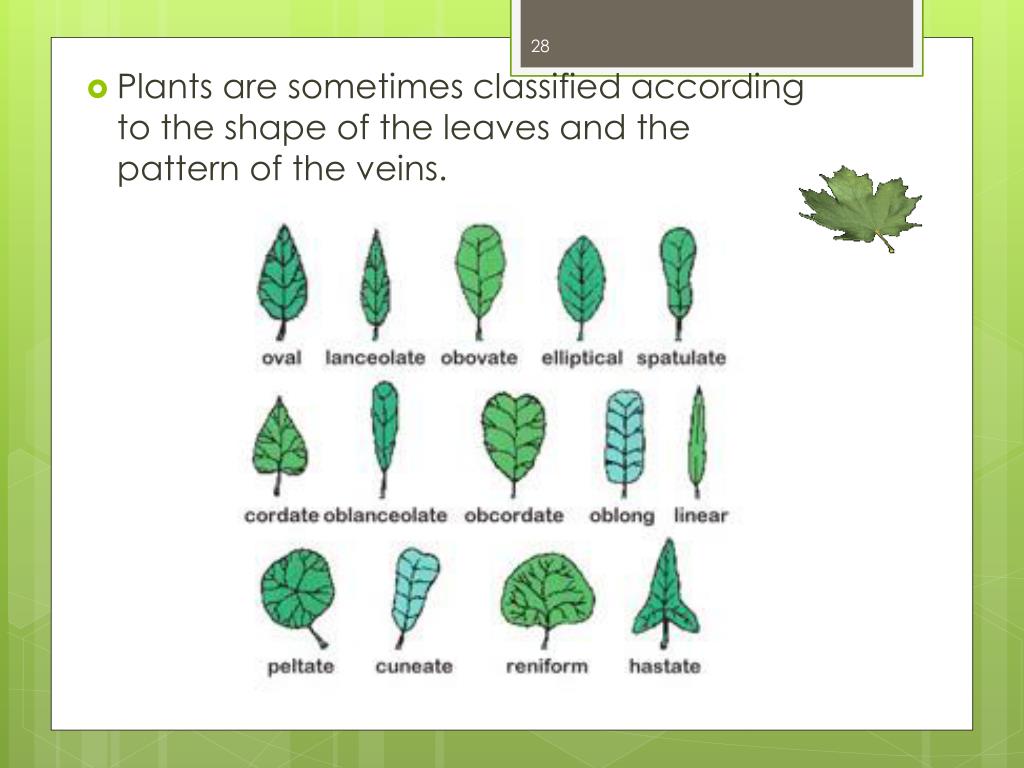 28

Plants are sometimes classified according to the shape of the leaves and the pattern of the veins.

oval lanceolate obovate elliptical spatulate

cordate oblanceolate obcordate oblong linear

peltate cuneate reniform hastate